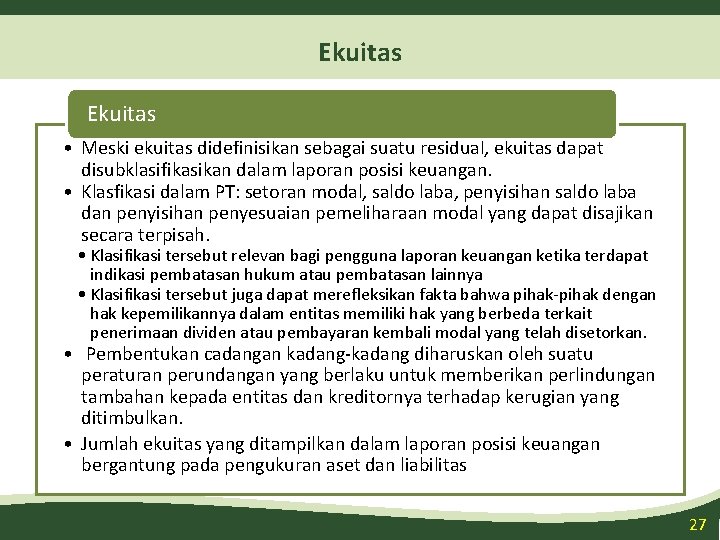 Ekuitas

Ekuitas

• Meski ekuitas didefinisikan sebagai suatu residual, ekuitas dapat disubklasifikasikan dalam laporan posisi keuangan.
• Klasfikasi dalam PT: setoran modal, saldo laba, penyisihan saldo laba dan penyisihan penyesuaian pemeliharaan modal yang dapat disajikan secara terpisah.
• Klasifikasi tersebut relevan bagi pengguna laporan keuangan ketika terdapat indikasi pembatasan hukum atau pembatasan lainnya
• Klasifikasi tersebut juga dapat merefleksikan fakta bahwa pihak-pihak dengan hak kepemilikannya dalam entitas memiliki hak yang berbeda terkait penerimaan dividen atau pembayaran kembali modal yang telah disetorkan.
• Pembentukan cadangan kadang-kadang diharuskan oleh suatu peraturan perundangan yang berlaku untuk memberikan perlindungan tambahan kepada entitas dan kreditornya terhadap kerugian yang ditimbulkan.
• Jumlah ekuitas yang ditampilkan dalam laporan posisi keuangan bergantung pada pengukuran aset dan liabilitas

27